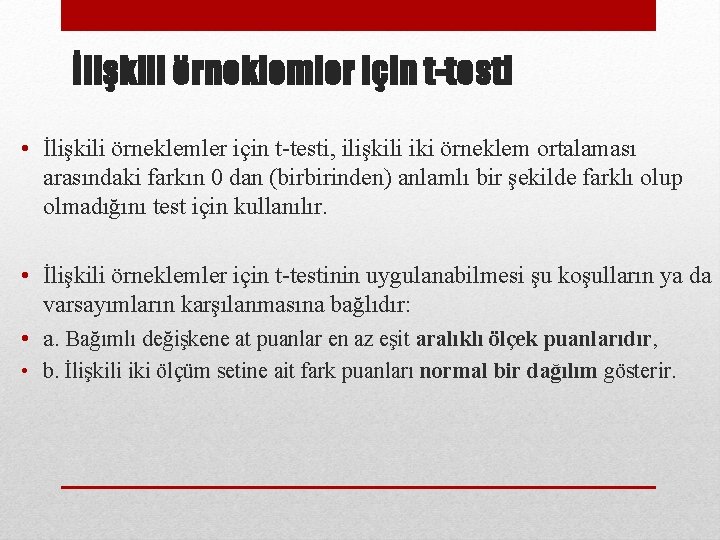 İlişkili örneklemler için t-testi

• İlişkili örneklemler için t-testi, ilişkili iki örneklem ortalaması arasındaki farkın 0 dan (birbirinden) anlamlı bir şekilde farklı olup olmadığını test için kullanılır.

• İlişkili örneklemler için t-testinin uygulanabilmesi şu koşulların ya da varsayımların karşılanmasına bağlıdır:
• a. Bağımlı değişkene at puanlar en az eşit aralıklı ölçek puanlarıdır,
• b. İlişkili iki ölçüm setine ait fark puanları normal bir dağılım gösterir.